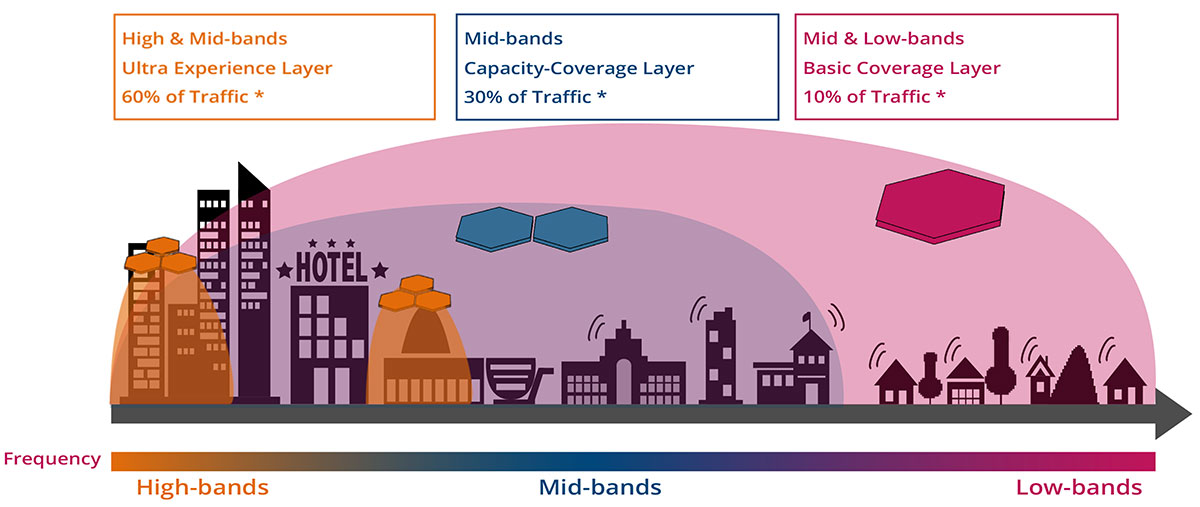 High & Mid-bands
Ultra Experience Layer
60% of Traffic *

Mid-bands
Capacity-Coverage Layer
30% of Traffic *

Mid & Low-bands
Basic Coverage Layer
10% of Traffic *

HOTEL

Frequency

High-bands

Mid-bands

Low-bands